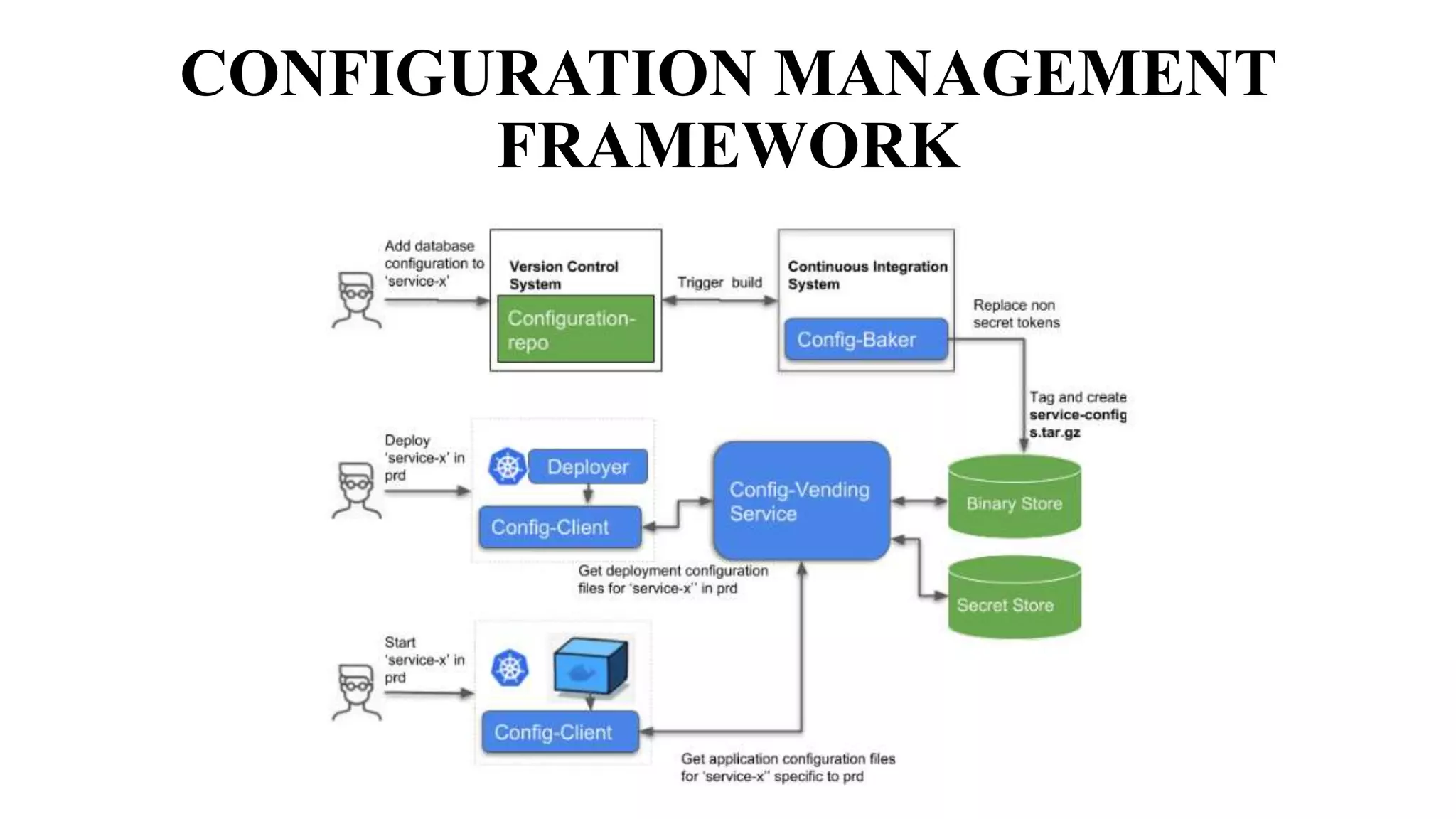 CONFIGURATION MANAGEMENT FRAMEWORK

Add database configuration to 'service-x'

Version Control System

Configuration-repo

Trigger build

Continuous Integration System

Config-Baker

Replace non secret tokens

Tag and create service-configs.tar.gz

Deploy 'service-x' in prd

Deployer

Config-Client

Config-Vending Service

Binary Store

Secret Store

Get deployment configuration files for 'service-x'' in prd

Start 'service-x' in prd

Config-Client

Get application configuration files for 'service-x'' specific to prd